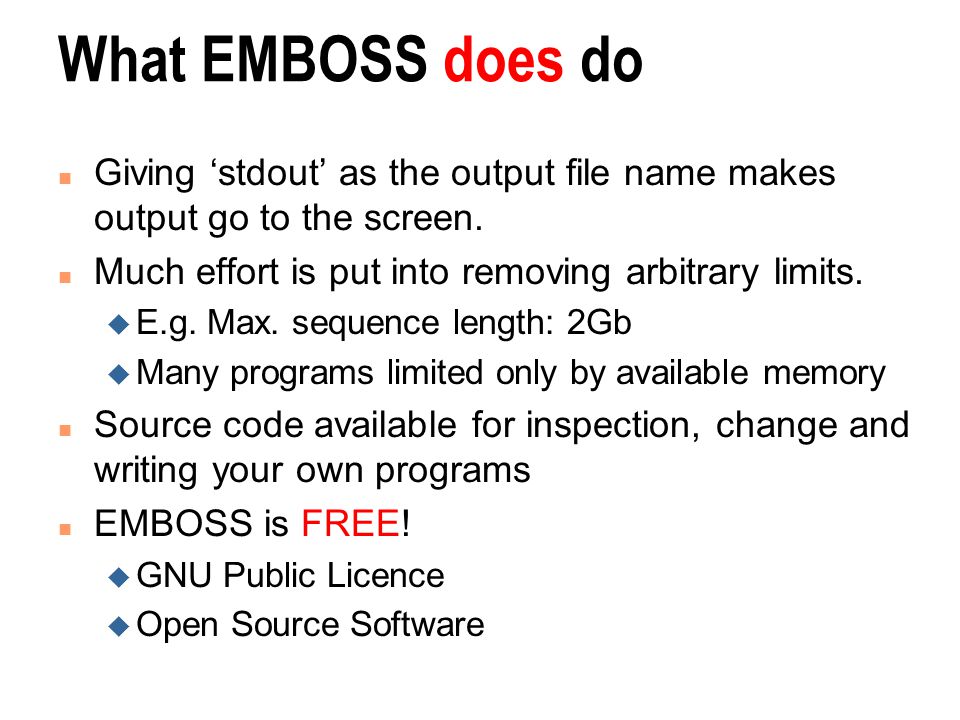 What EMBOSS does do

- Giving ‘stdout’ as the output file name makes output go to the screen.
- Much effort is put into removing arbitrary limits.
  - E.g. Max. sequence length: 2Gb
  - Many programs limited only by available memory
- Source code available for inspection, change and writing your own programs
- EMBOSS is FREE!
  - GNU Public Licence
  - Open Source Software